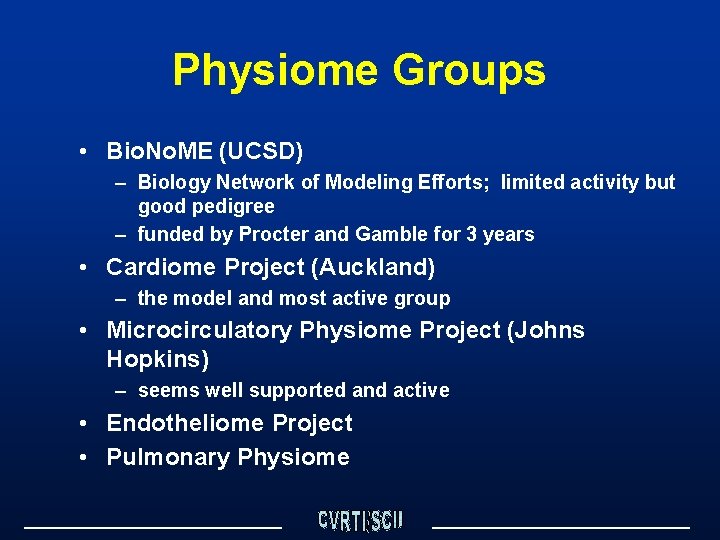 Physiome Groups

• BioNoME (UCSD)
– Biology Network of Modeling Efforts; limited activity but good pedigree
– funded by Procter and Gamble for 3 years

• Cardiome Project (Auckland)
– the model and most active group

• Microcirculatory Physiome Project (Johns Hopkins)
– seems well supported and active

• Endotheliome Project

• Pulmonary Physiome

CVRTI/SCI